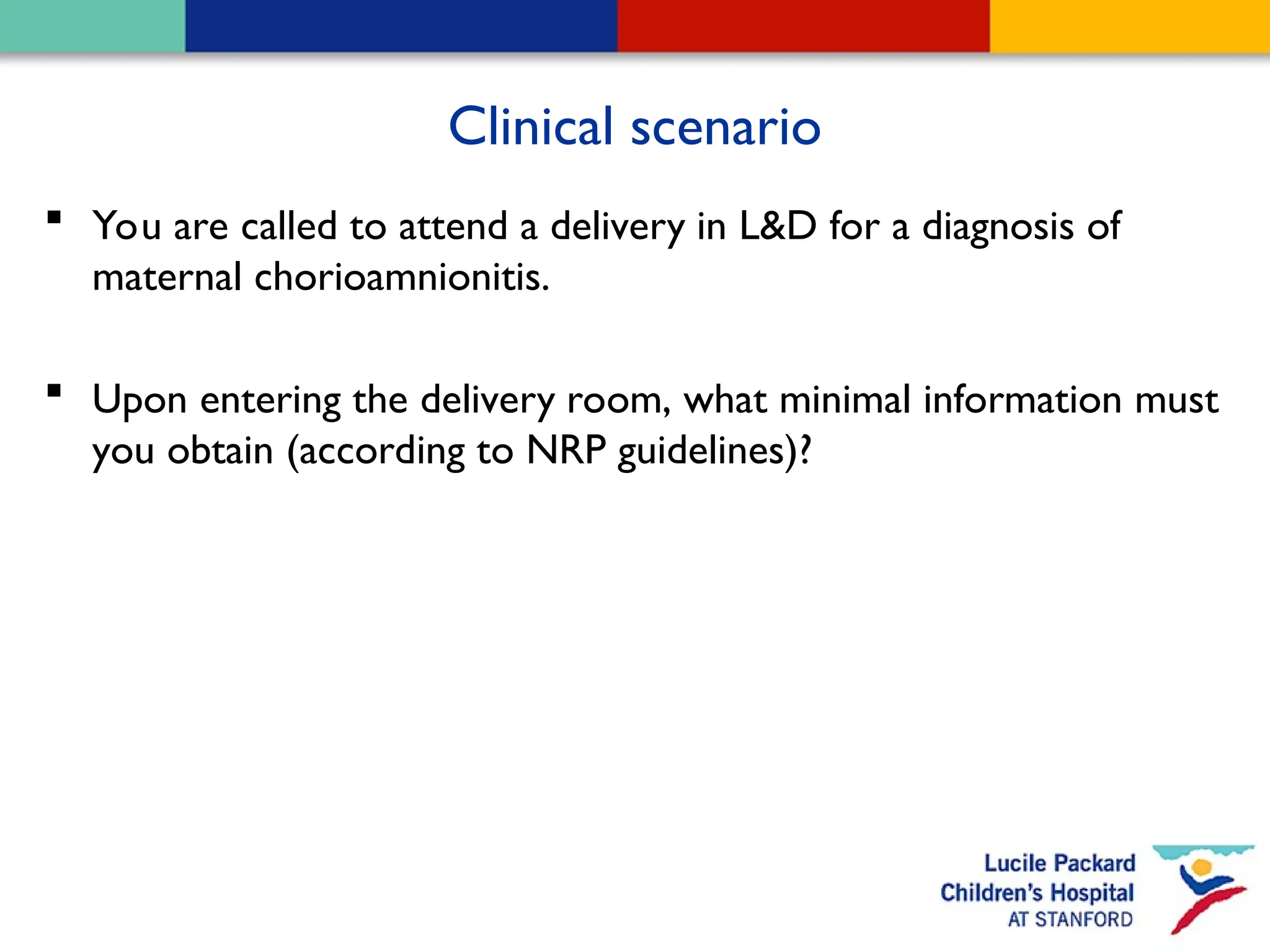 Clinical scenario

▪ You are called to attend a delivery in L&D for a diagnosis of maternal chorioamnionitis.

▪ Upon entering the delivery room, what minimal information must you obtain (according to NRP guidelines)?

Lucile Packard
Children's Hospital
AT STANFORD